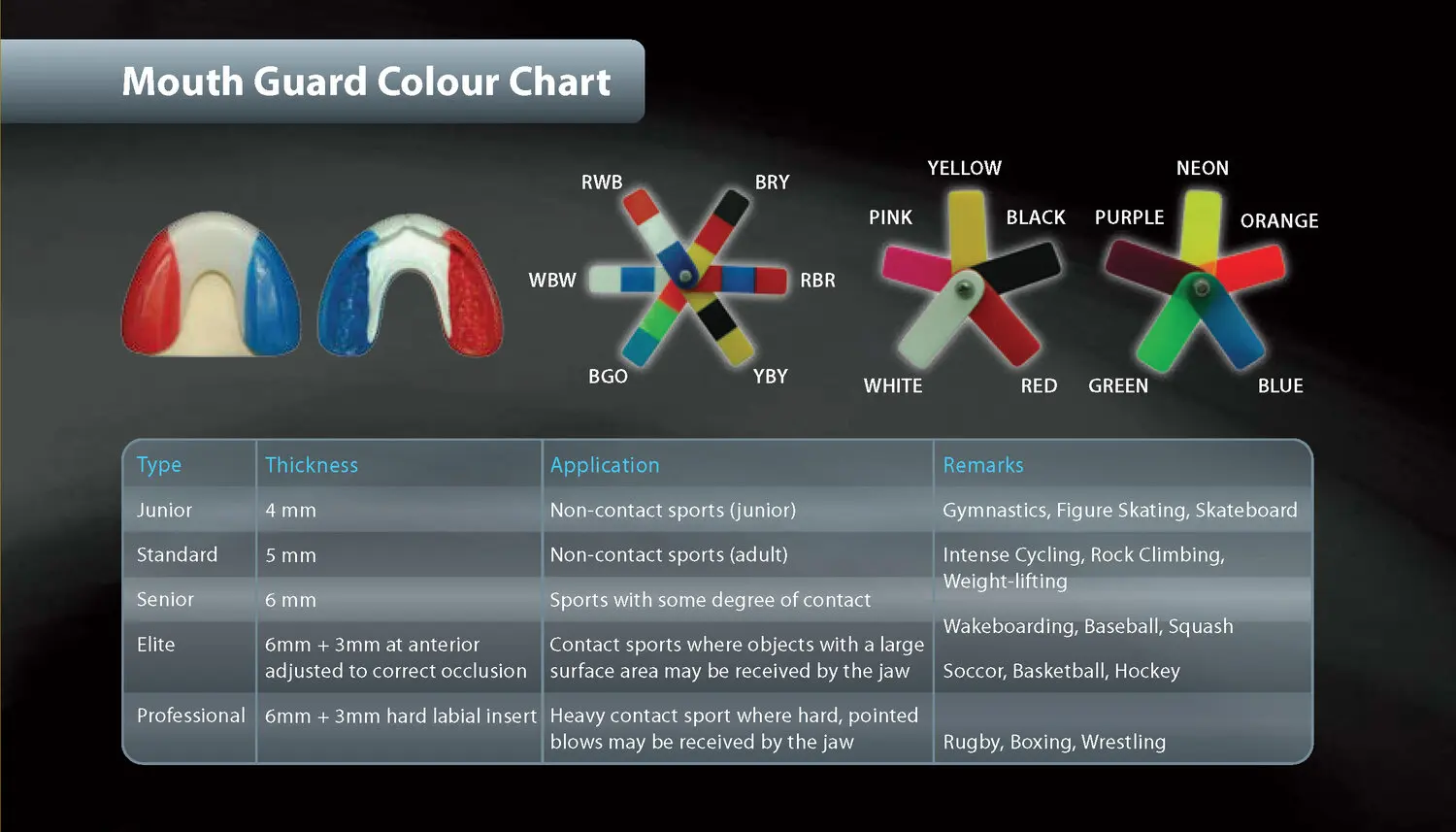 Mouth Guard Colour Chart

RWB
BRY
WBW
RBR
BGO
YBY

YELLOW
PINK
BLACK
WHITE
RED

NEON
PURPLE
ORANGE
GREEN
BLUE

| Type | Thickness | Application | Remarks |
|---|---|---|---|
| Junior | 4 mm | Non-contact sports (junior) | Gymnastics, Figure Skating, Skateboard |
| Standard | 5 mm | Non-contact sports (adult) | Intense Cycling, Rock Climbing, Weight-lifting |
| Senior | 6 mm | Sports with some degree of contact | Wakeboarding, Baseball, Squash |
| Elite | 6mm + 3mm at anterior adjusted to correct occlusion | Contact sports where objects with a large surface area may be received by the jaw | Soccor, Basketball, Hockey |
| Professional | 6mm + 3mm hard labial insert | Heavy contact sport where hard, pointed blows may be received by the jaw | Rugby, Boxing, Wrestling |